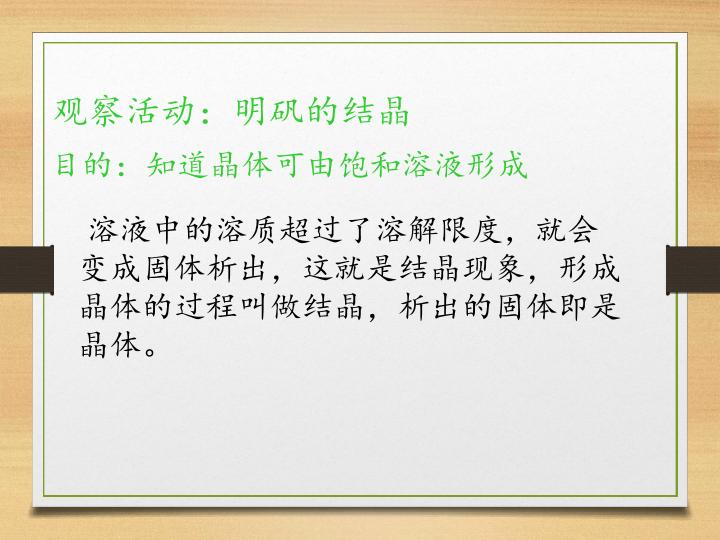 观察活动：明矾的结晶

目的：知道晶体可由饱和溶液形成

溶液中的溶质超过了溶解限度，就会变成固体析出，这就是结晶现象，形成晶体的过程叫做结晶，析出的固体即是晶体。